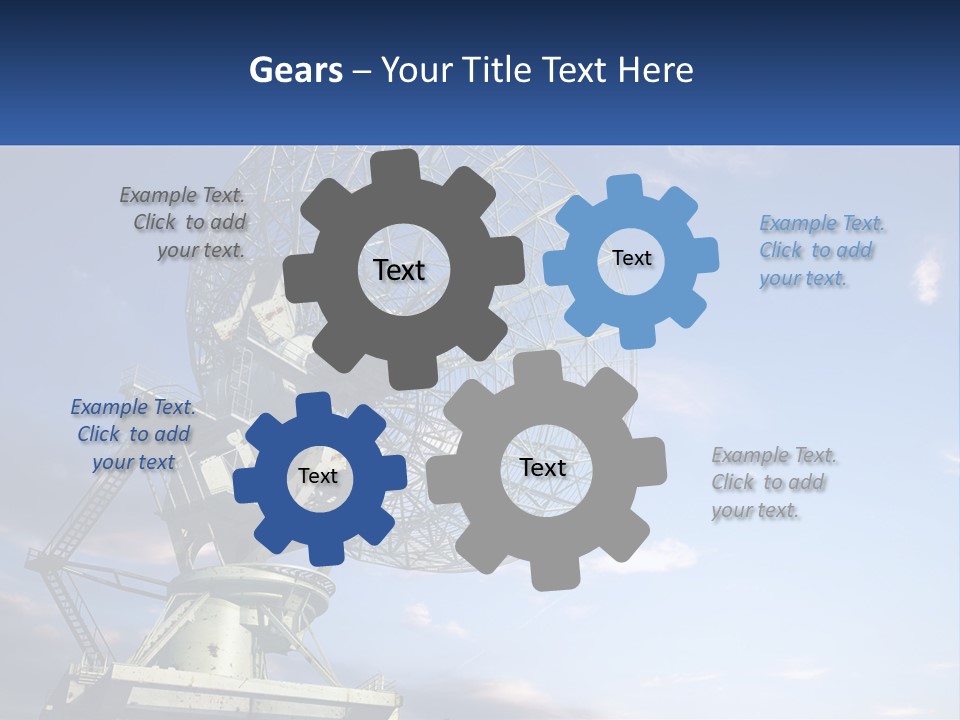 Gears – Your Title Text Here

Example Text. Click to add your text.

Text

Text

Example Text. Click to add your text.

Example Text. Click to add your text

Text

Text

Example Text. Click to add your text.